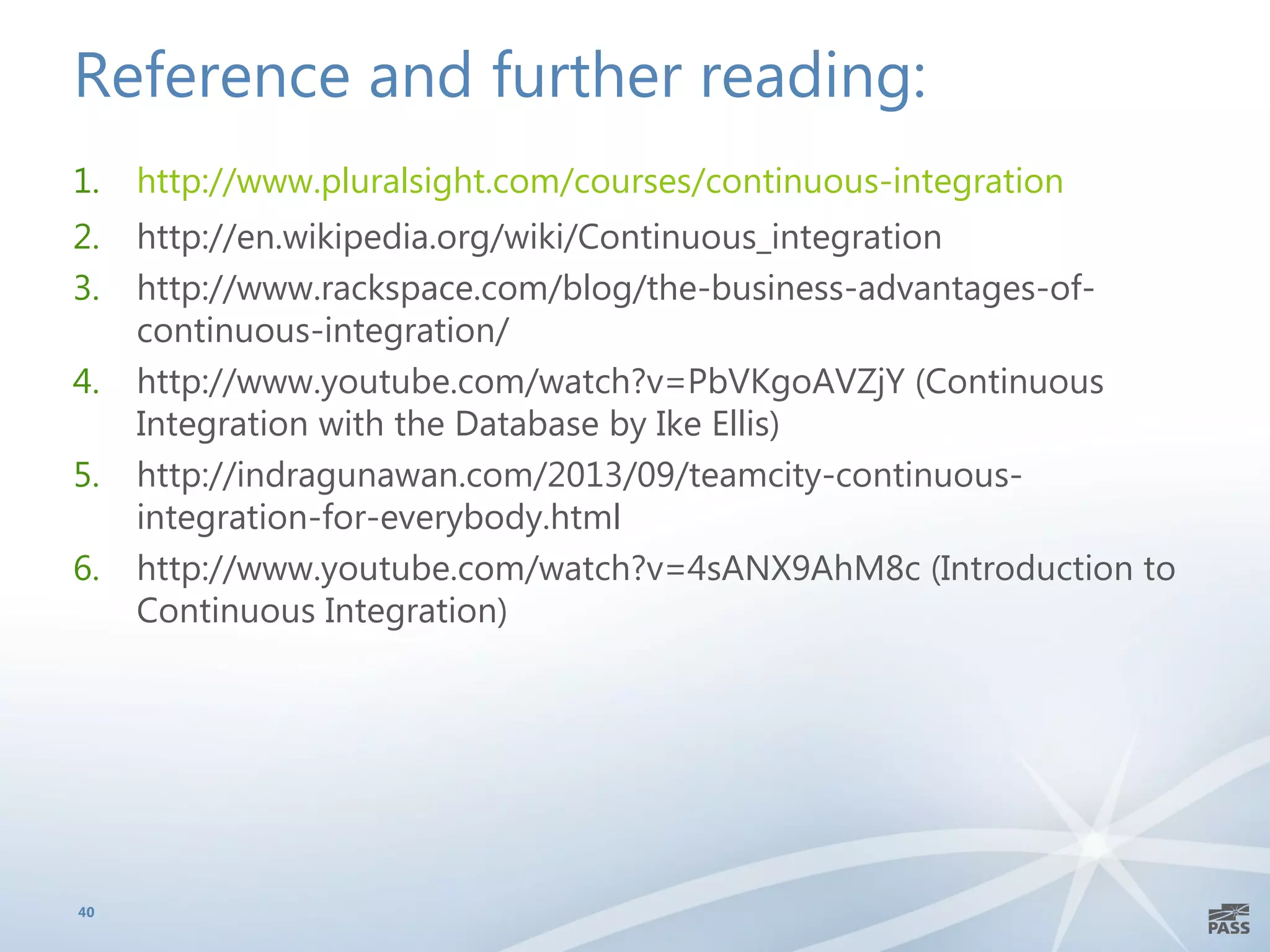 Reference and further reading:

1. http://www.pluralsight.com/courses/continuous-integration
2. http://en.wikipedia.org/wiki/Continuous_integration
3. http://www.rackspace.com/blog/the-business-advantages-of-continuous-integration/
4. http://www.youtube.com/watch?v=PbVKgoAVZjY (Continuous Integration with the Database by Ike Ellis)
5. http://indragunawan.com/2013/09/teamcity-continuous-integration-for-everybody.html
6. http://www.youtube.com/watch?v=4sANX9AhM8c (Introduction to Continuous Integration)

40

PASS